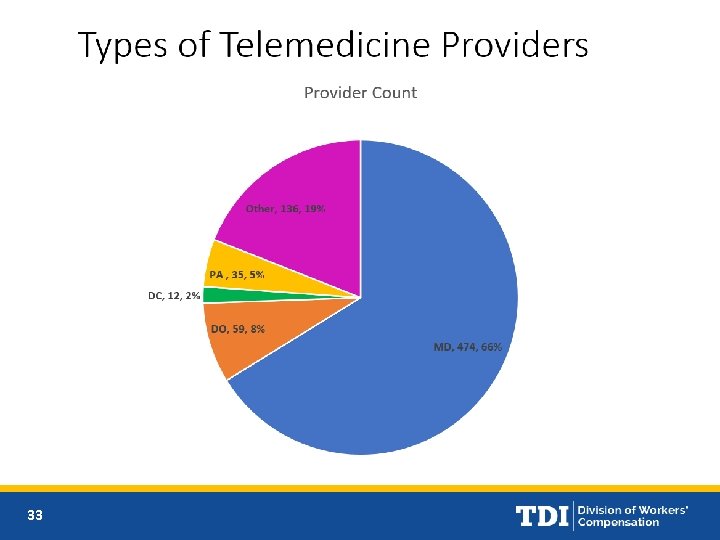 Types of Telemedicine Providers

Provider Count

Other, 136, 19%

PA , 35, 5%

DC, 12, 2%

DO, 59, 8%

MD, 474, 66%

33

TDI Division of Workers' Compensation